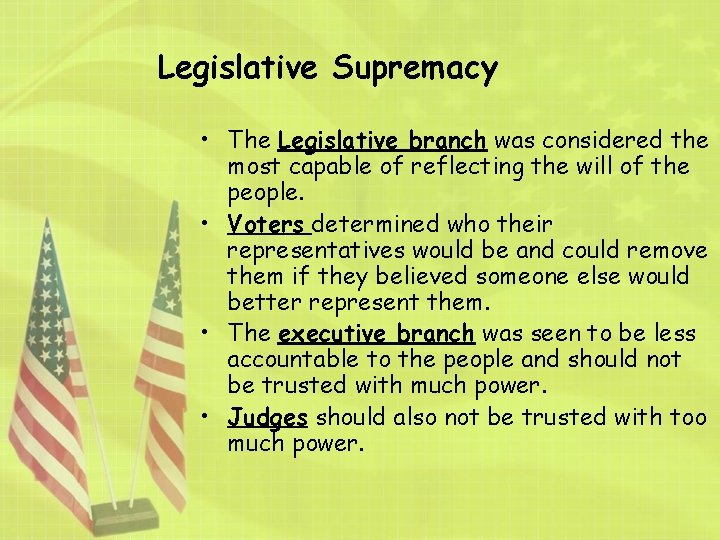 Legislative Supremacy

• The Legislative branch was considered the most capable of reflecting the will of the people.
• Voters determined who their representatives would be and could remove them if they believed someone else would better represent them.
• The executive branch was seen to be less accountable to the people and should not be trusted with much power.
• Judges should also not be trusted with too much power.